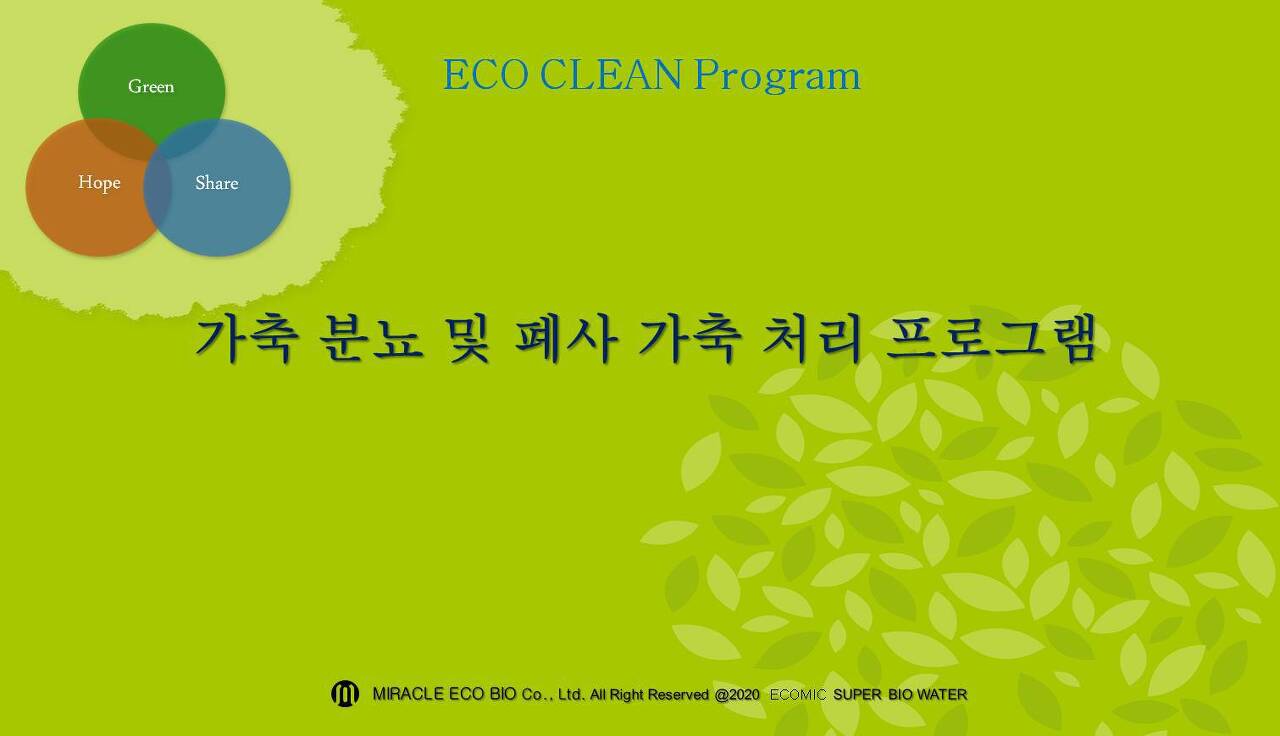 Green
Hope
Share

ECO CLEAN Program

가축 분뇨 및 폐사 가축 처리 프로그램

MIRACLE ECO BIO Co., Ltd. All Right Reserved @2020 ECOMIC SUPER BIO WATER